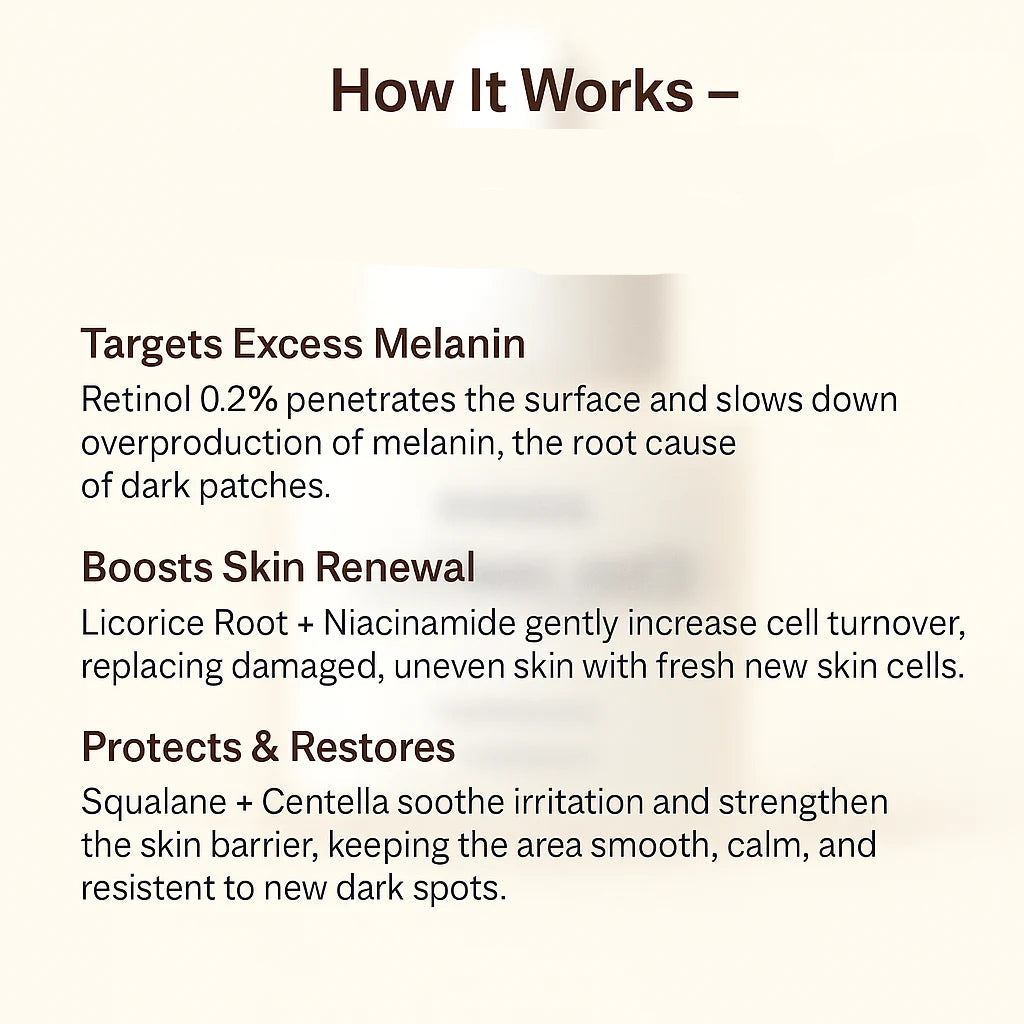 How It Works –

Targets Excess Melanin
Retinol 0.2% penetrates the surface and slows down overproduction of melanin, the root cause of dark patches.

Boosts Skin Renewal
Licorice Root + Niacinamide gently increase cell turnover, replacing damaged, uneven skin with fresh new skin cells.

Protects & Restores
Squalane + Centella soothe irritation and strengthen the skin barrier, keeping the area smooth, calm, and resistent to new dark spots.